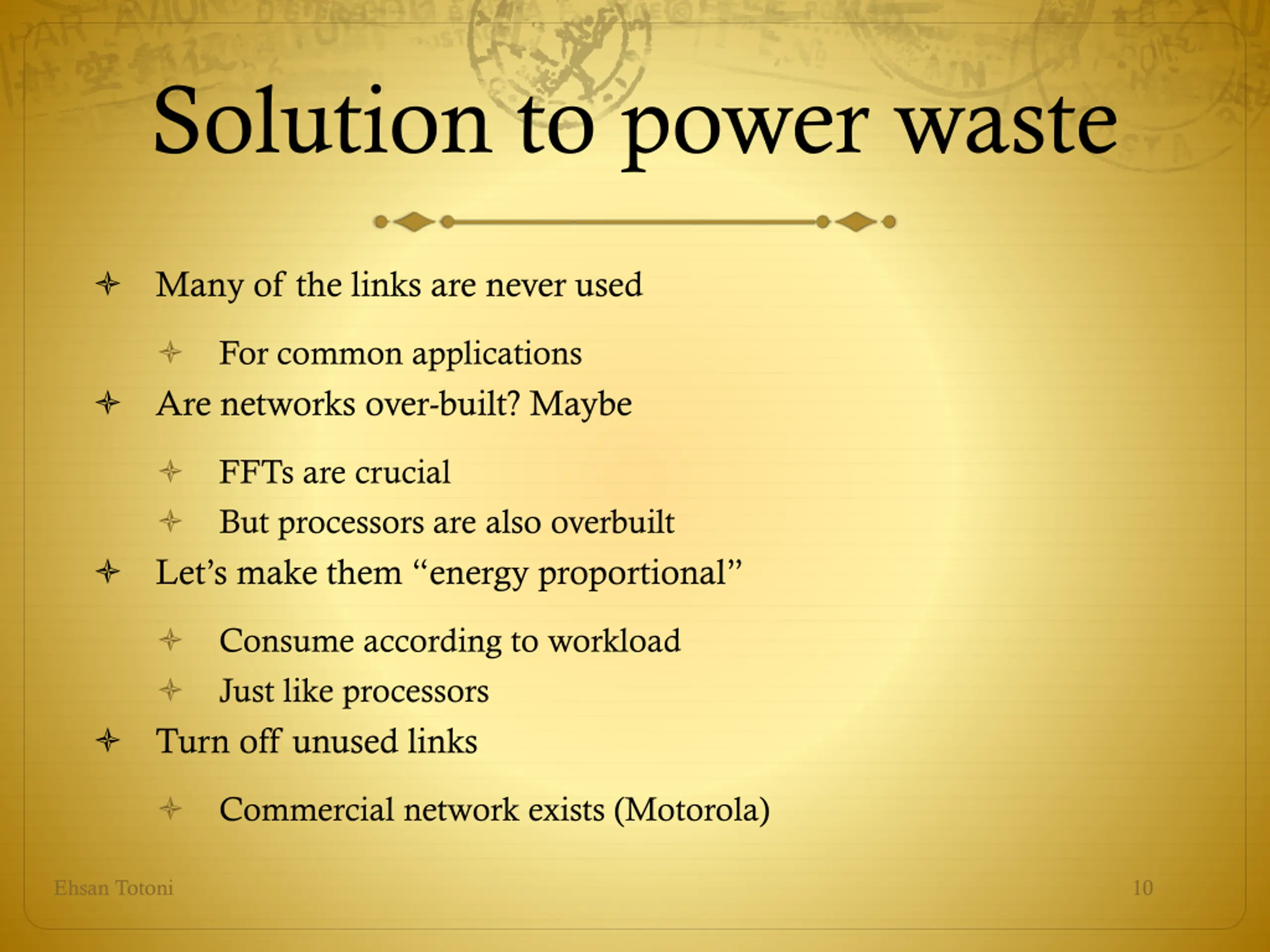 Solution to power waste

Many of the links are never used

For common applications

Are networks over-built? Maybe

FFTs are crucial

But processors are also overbuilt

Let’s make them “energy proportional”

Consume according to workload

Just like processors

Turn off unused links

Commercial network exists (Motorola)

Ehsan Totoni

10